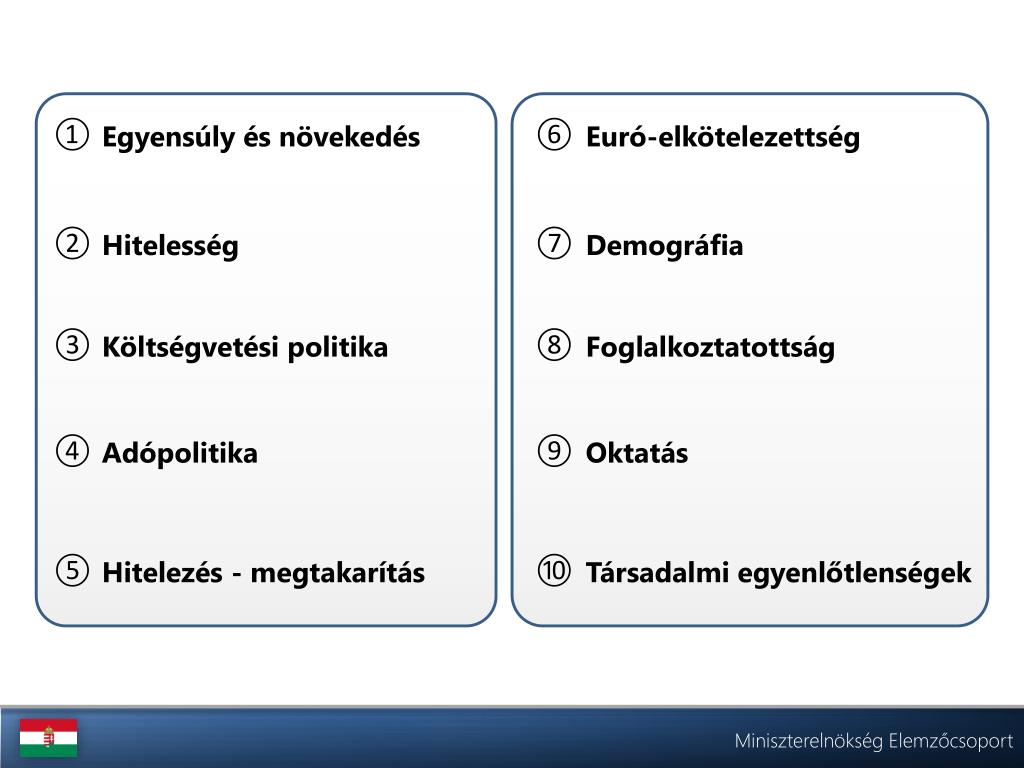 ① Egyensúly és növekedés

② Hitelesség

③ Költségvetési politika

④ Adópolitika

⑤ Hitelezés - megtakarítás

⑥ Euró-elkötelezettség

⑦ Demográfia

⑧ Foglalkoztatottság

⑨ Oktatás

⑩ Társadalmi egyenlőtlenségek

Miniszterelnökség Elemzőcsoport